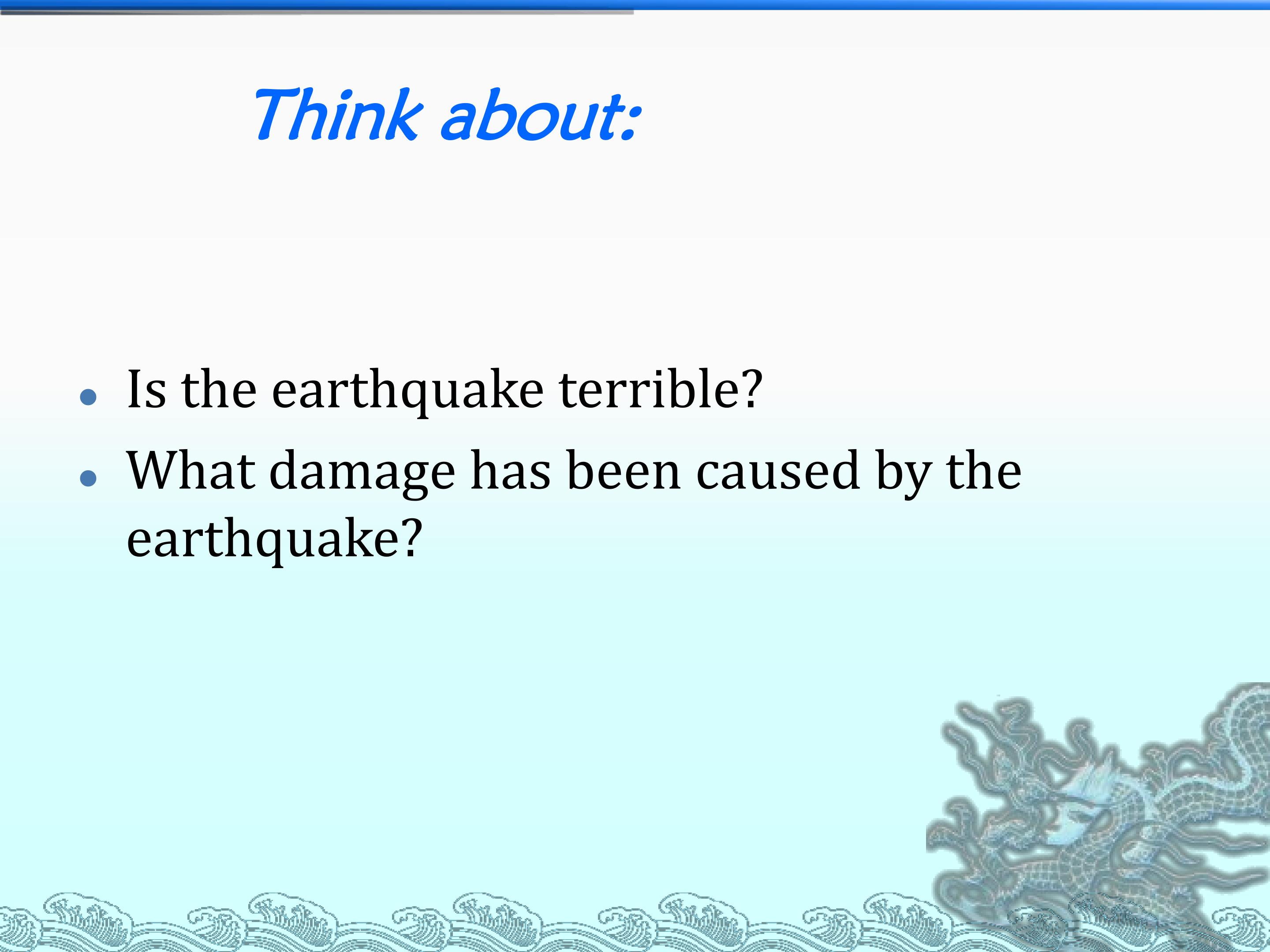 Think about:

• Is the earthquake terrible?
• What damage has been caused by the earthquake?